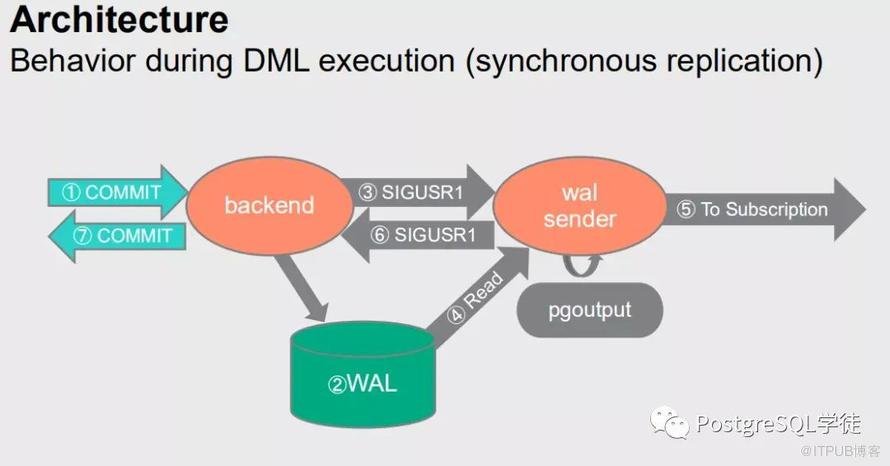 Architecture
Behavior during DML execution (synchronous replication)

① COMMIT

⑦ COMMIT

backend

③ SIGUSR1

⑥ SIGUSR1

wal
sender

⑤ To Subscription

④ Read

pgoutput

②WAL

PostgreSQL学徒

@ITPUB博客